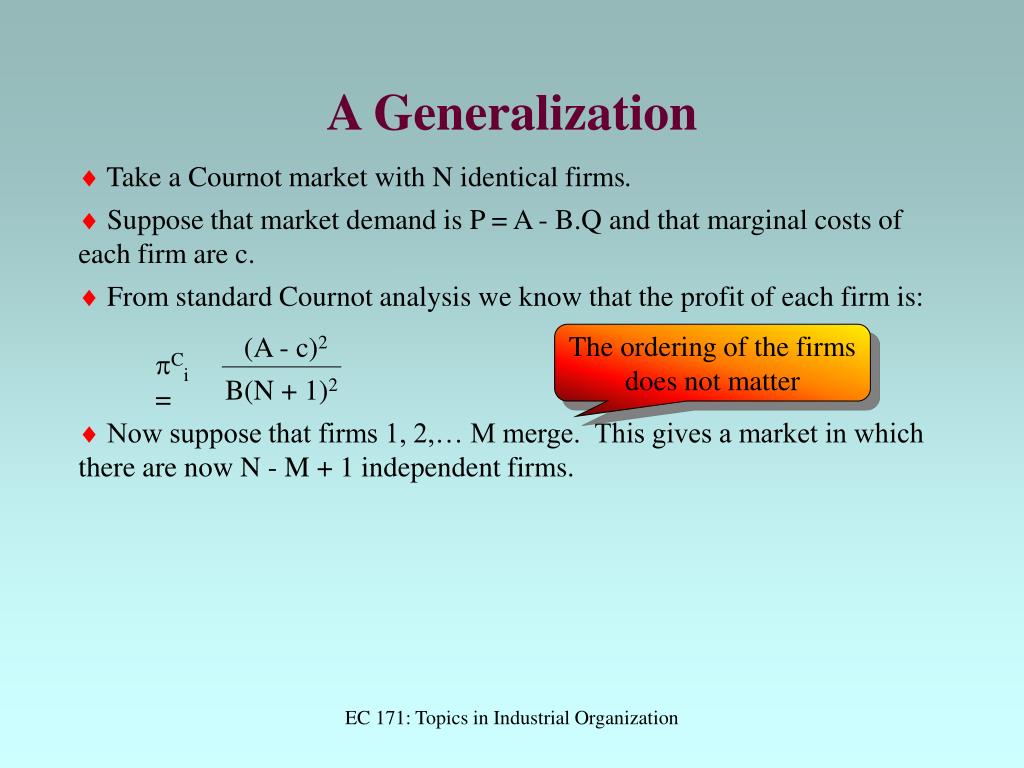 A Generalization

♦ Take a Cournot market with N identical firms.

♦ Suppose that market demand is P = A - B.Q and that marginal costs of each firm are c.

♦ From standard Cournot analysis we know that the profit of each firm is:

$\pi^C_i = \frac{(A - c)^2}{B(N + 1)^2}$

The ordering of the firms does not matter

♦ Now suppose that firms 1, 2,… M merge. This gives a market in which there are now N - M + 1 independent firms.

EC 171: Topics in Industrial Organization